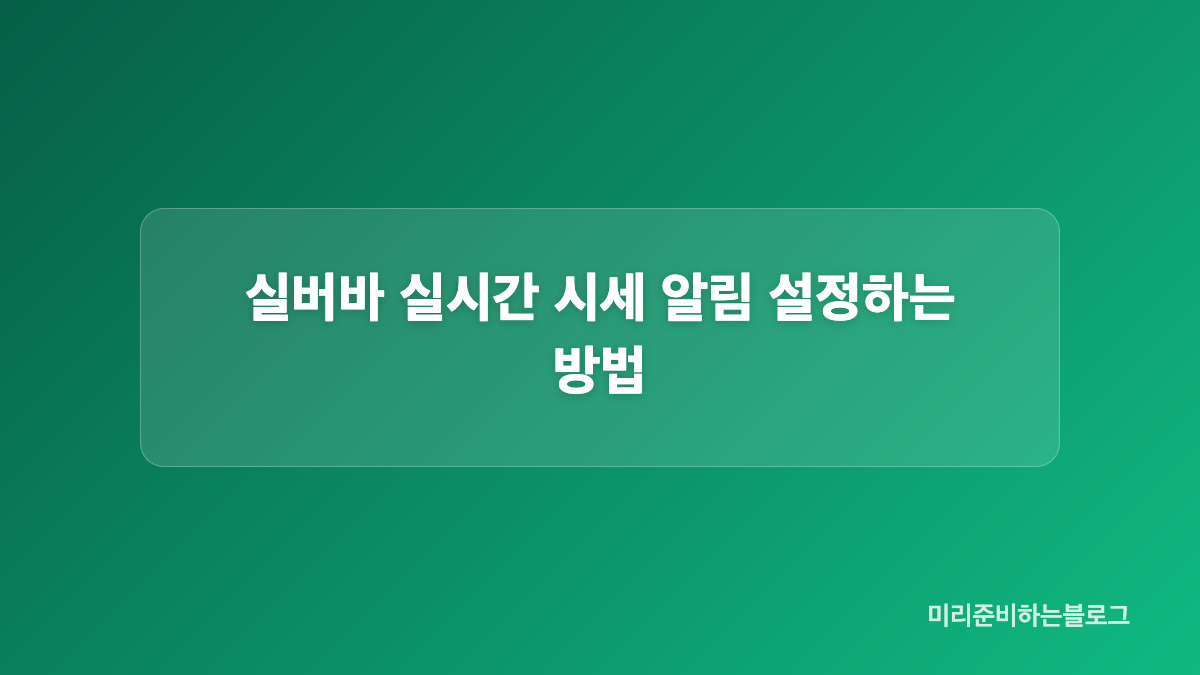 실버바 실시간 시세 알림 설정하는 방법

미리준비하는블로그